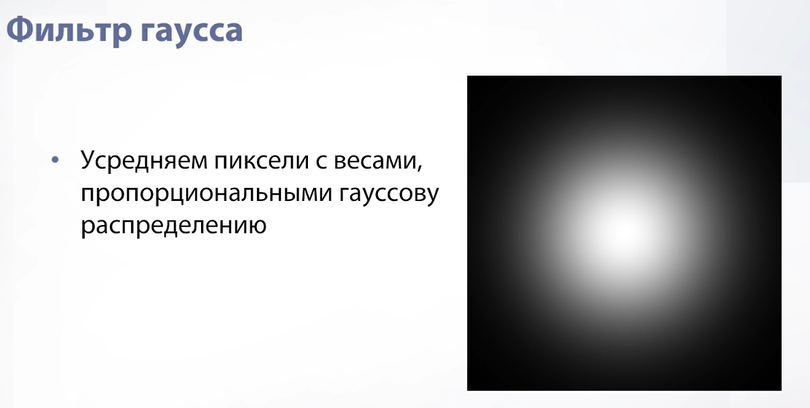 Фильтр гаусса

• Усредняем пиксели с весами, пропорциональными гауссову распределению